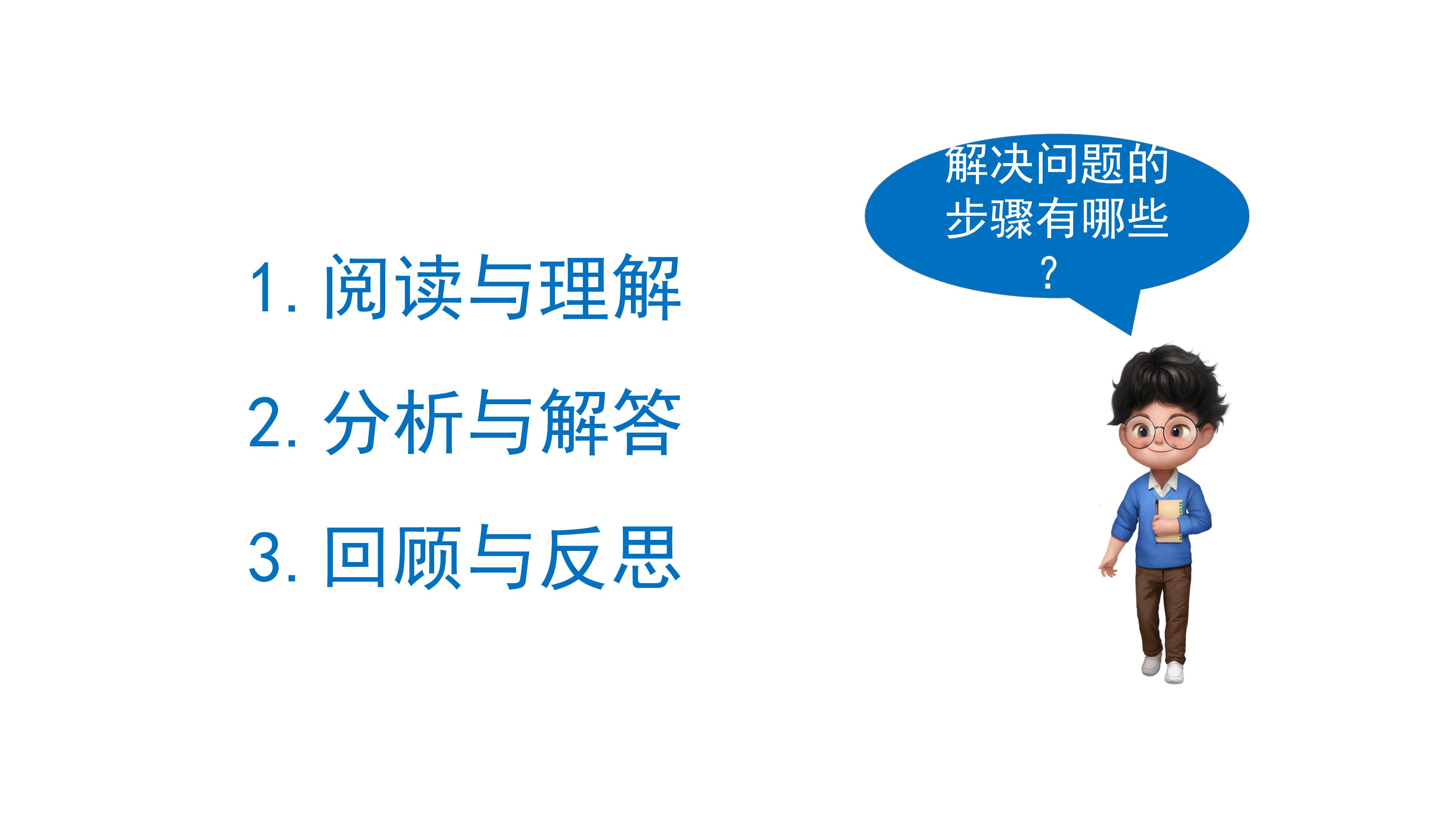 解决问题的步骤有哪些？

1.阅读与理解

2.分析与解答

3.回顾与反思